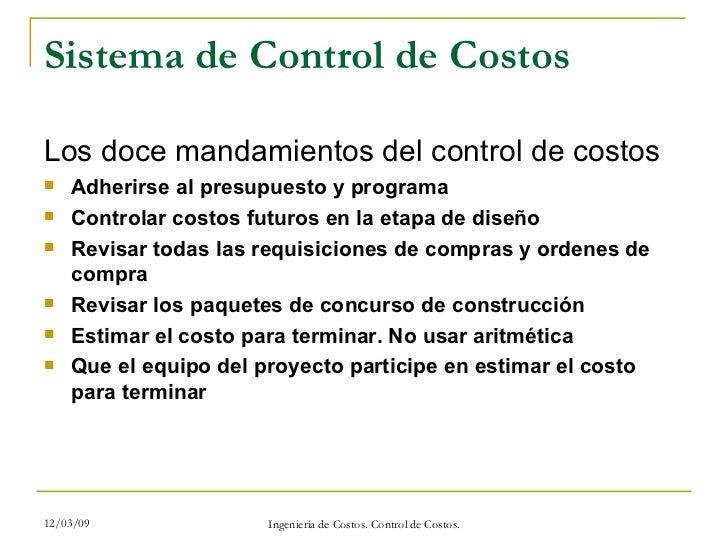 Sistema de Control de Costos

Los doce mandamientos del control de costos

- Adherirse al presupuesto y programa
- Controlar costos futuros en la etapa de diseño
- Revisar todas las requisiciones de compras y ordenes de compra
- Revisar los paquetes de concurso de construcción
- Estimar el costo para terminar. No usar aritmética
- Que el equipo del proyecto participe en estimar el costo para terminar

12/03/09

Ingeniería de Costos. Control de Costos.